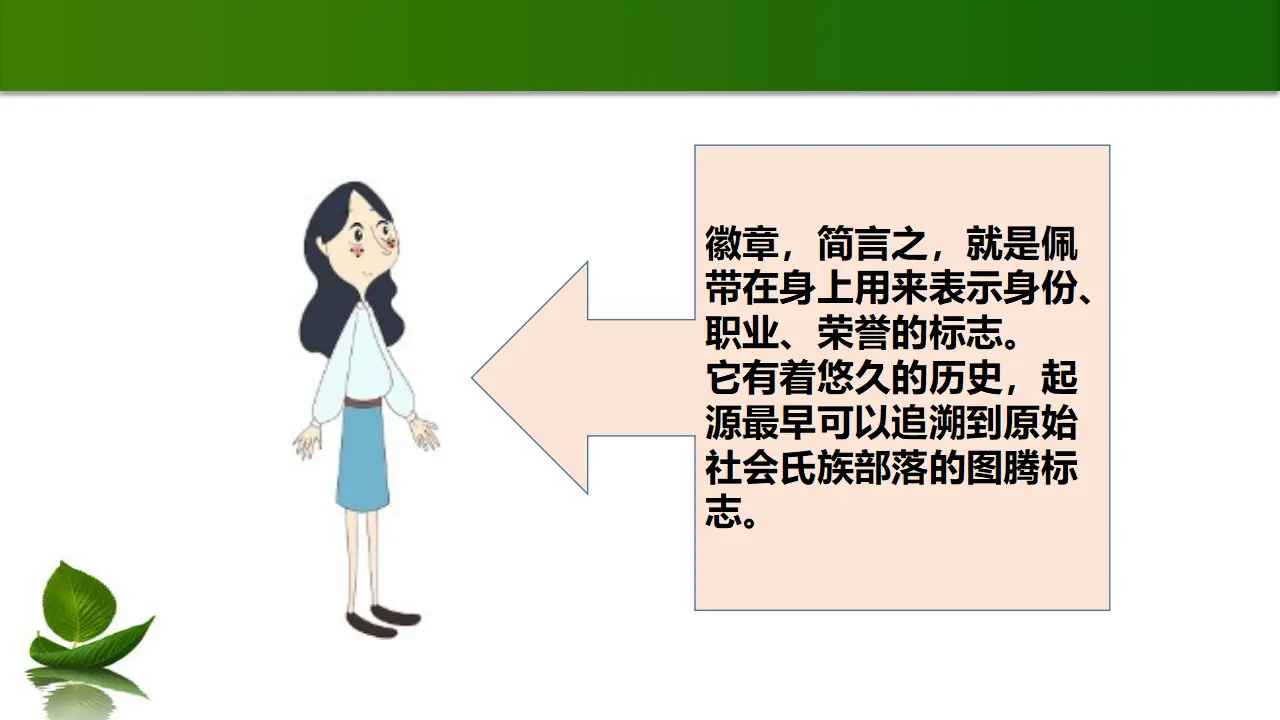 徽章，简言之，就是佩带在身上用来表示身份、职业、荣誉的标志。
它有着悠久的历史，起源最早可以追溯到原始社会氏族部落的图腾标志。